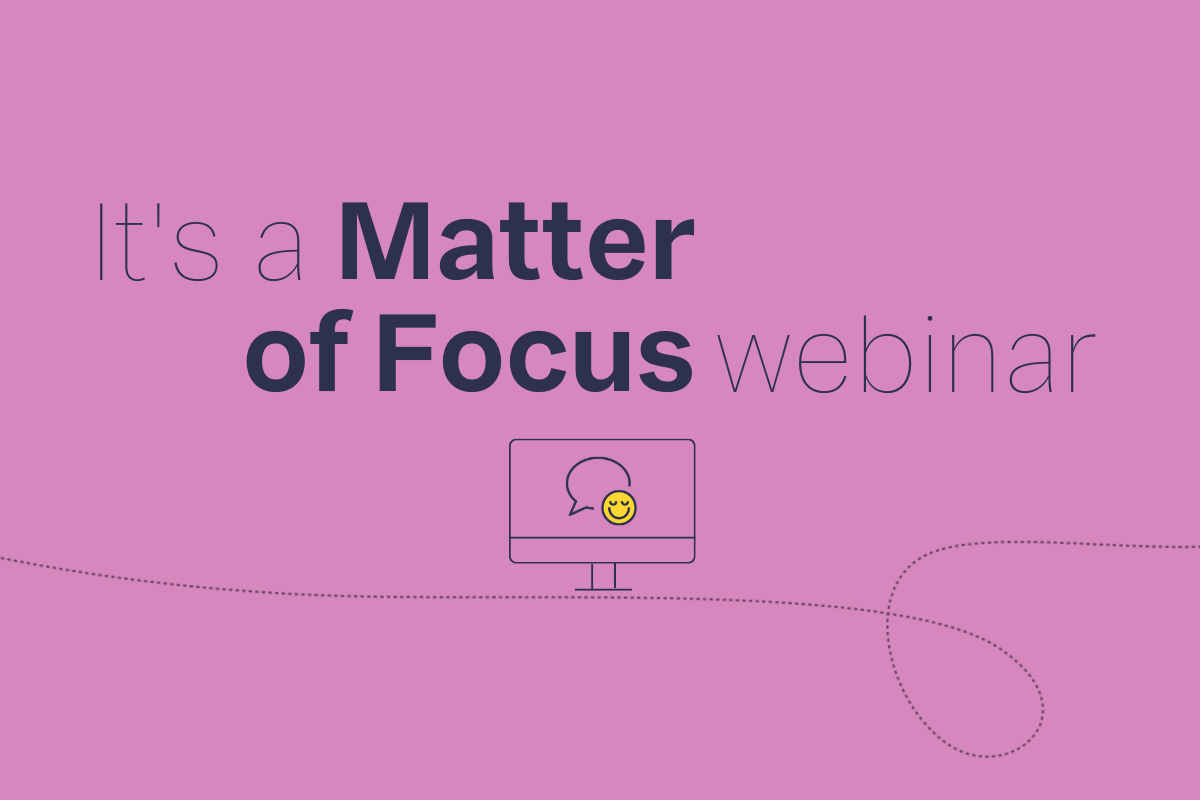 It's a Matter of Focus webinar